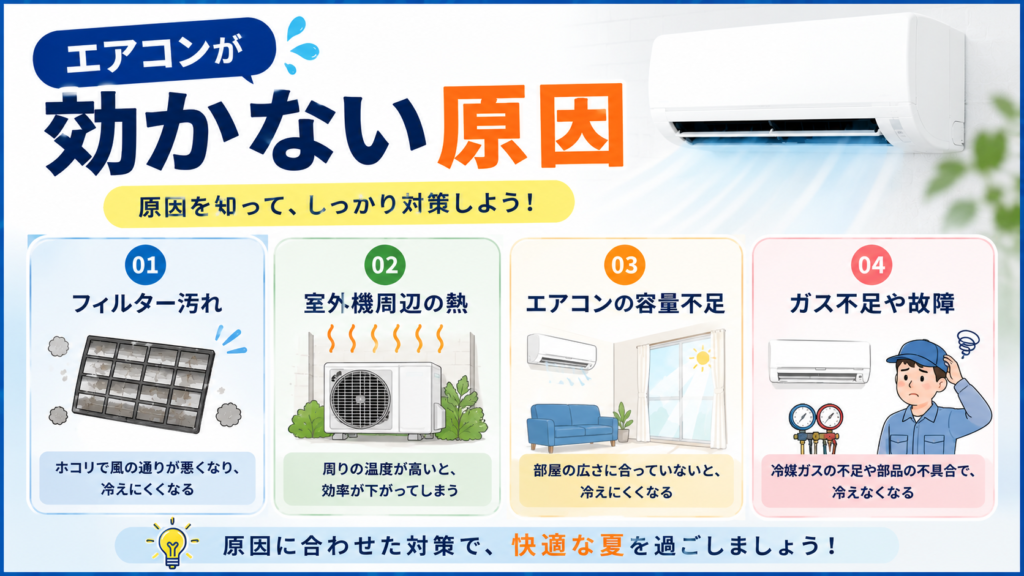 エアコンが
効かない原因

原因を知って、しっかり対策しよう！

01
フィルター汚れ
ホコリで風の通りが悪くなり、冷えにくくなる

02
室外機周辺の熱
周りの温度が高いと、効率が下がってしまう

03
エアコンの容量不足
部屋の広さに合っていないと、冷えにくくなる

04
ガス不足や故障
冷媒ガスの不足や部品の不具合で、冷えなくなる

原因に合わせた対策で、快適な夏を過ごしましょう！